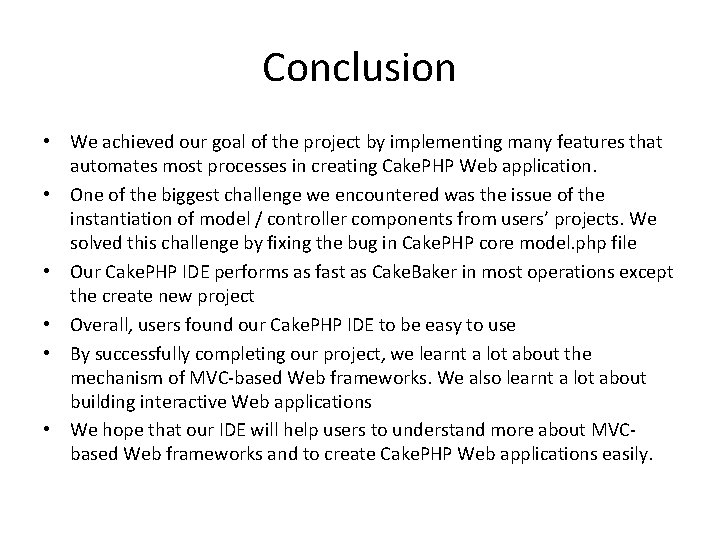 Conclusion

• We achieved our goal of the project by implementing many features that automates most processes in creating CakePHP Web application.

• One of the biggest challenge we encountered was the issue of the instantiation of model / controller components from users' projects. We solved this challenge by fixing the bug in CakePHP core model.php file

• Our CakePHP IDE performs as fast as CakeBaker in most operations except the create new project

• Overall, users found our CakePHP IDE to be easy to use

• By successfully completing our project, we learnt a lot about the mechanism of MVC-based Web frameworks. We also learnt a lot about building interactive Web applications

• We hope that our IDE will help users to understand more about MVC-based Web frameworks and to create CakePHP Web applications easily.